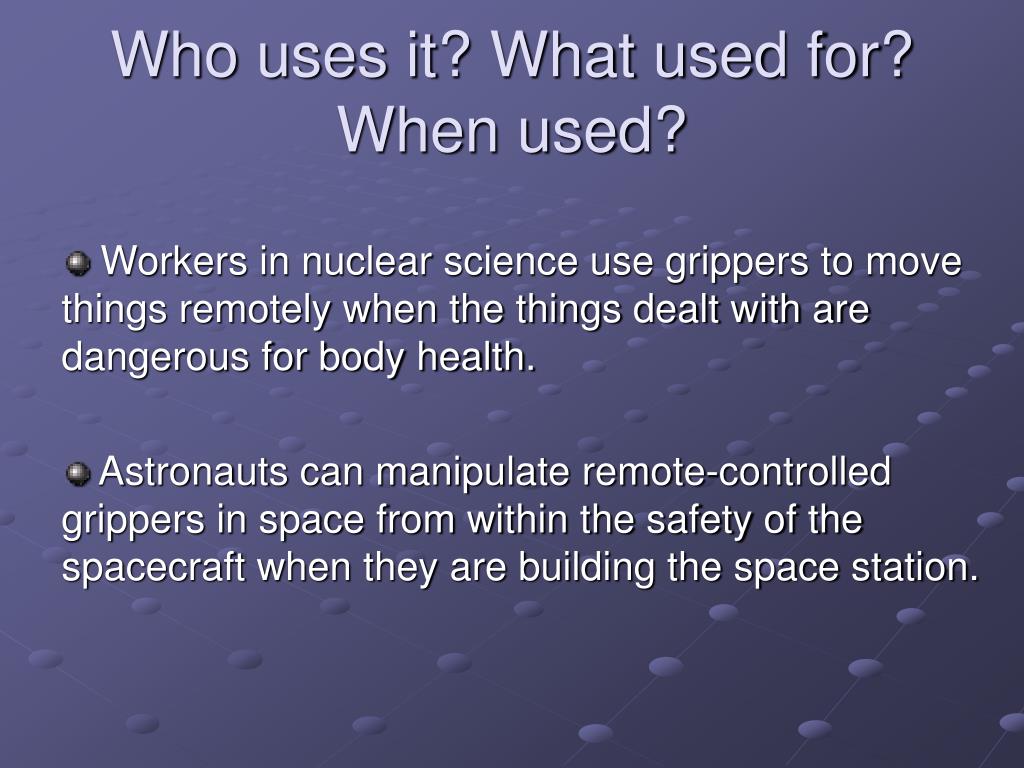 Who uses it? What used for? When used?

Workers in nuclear science use grippers to move things remotely when the things dealt with are dangerous for body health.

Astronauts can manipulate remote-controlled grippers in space from within the safety of the spacecraft when they are building the space station.